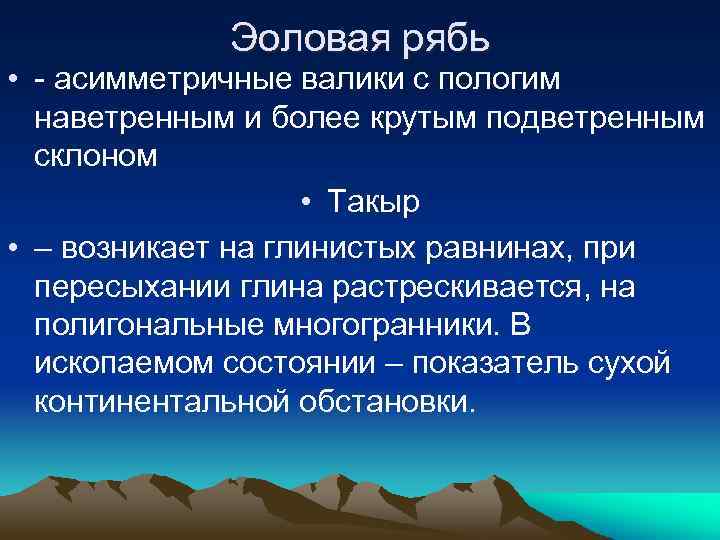 Эоловая рябь

• - асимметричные валики с пологим наветренным и более крутым подветренным склоном

• Такыр

• – возникает на глинистых равнинах, при пересыхании глина растрескивается, на полигональные многогранники. В ископаемом состоянии – показатель сухой континентальной обстановки.